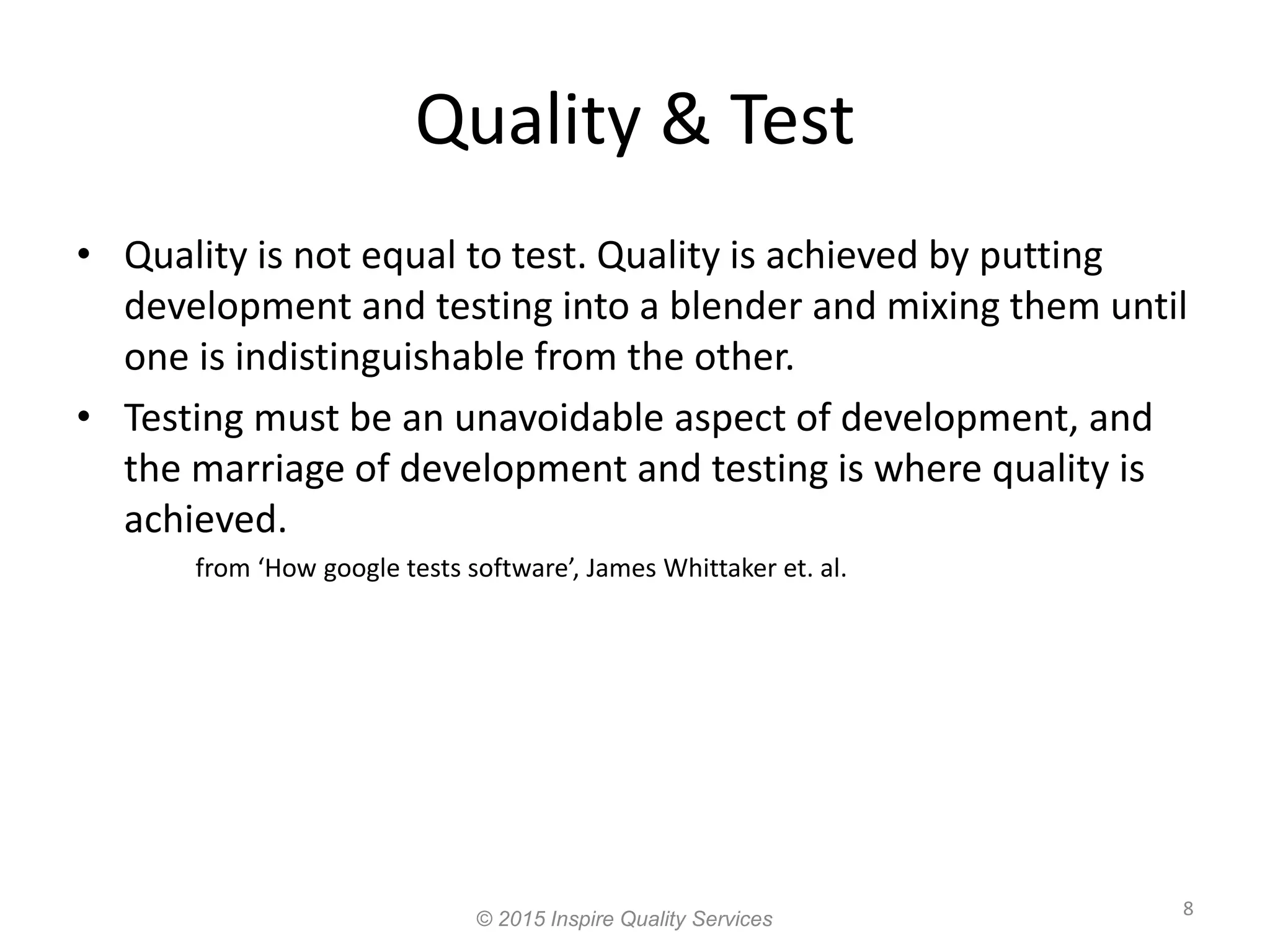 Quality & Test

• Quality is not equal to test. Quality is achieved by putting development and testing into a blender and mixing them until one is indistinguishable from the other.

• Testing must be an unavoidable aspect of development, and the marriage of development and testing is where quality is achieved.

from ‘How google tests software’, James Whittaker et. al.

© 2015 Inspire Quality Services

8